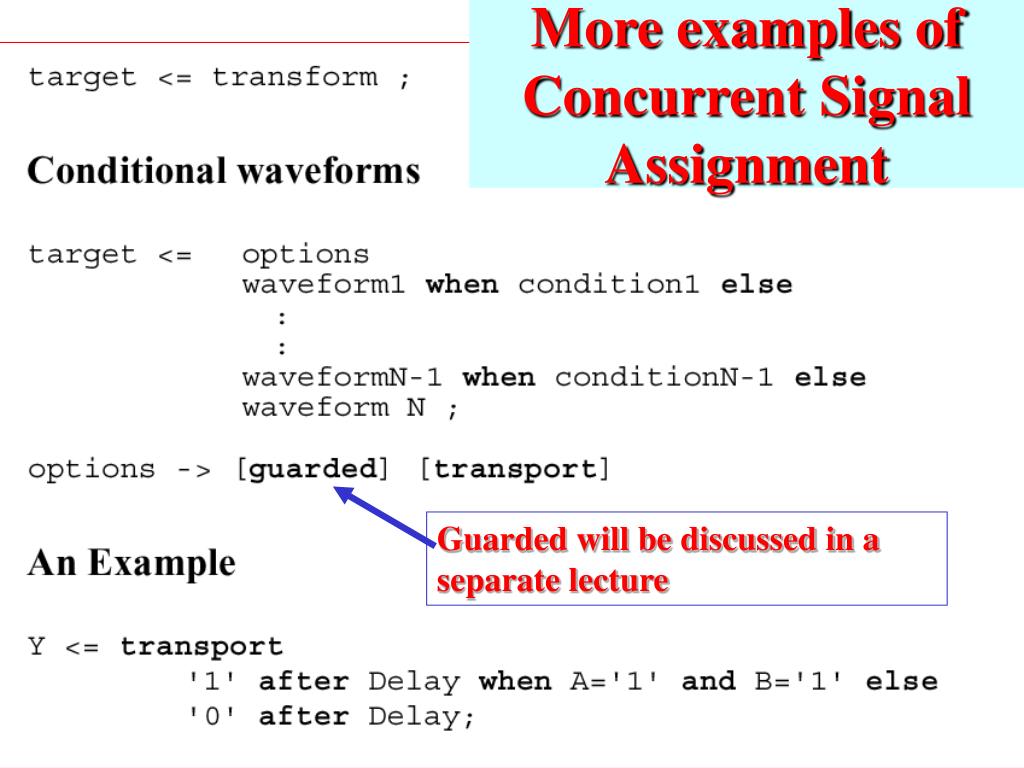 More examples of Concurrent Signal Assignment

target <= transform ;

Conditional waveforms

target <= options
waveform1 when condition1 else
:
:
waveformN-1 when conditionN-1 else
waveform N ;

options -> [guarded] [transport]

Guarded will be discussed in a separate lecture

An Example

Y <= transport
'1' after Delay when A='1' and B='1' else
'0' after Delay;